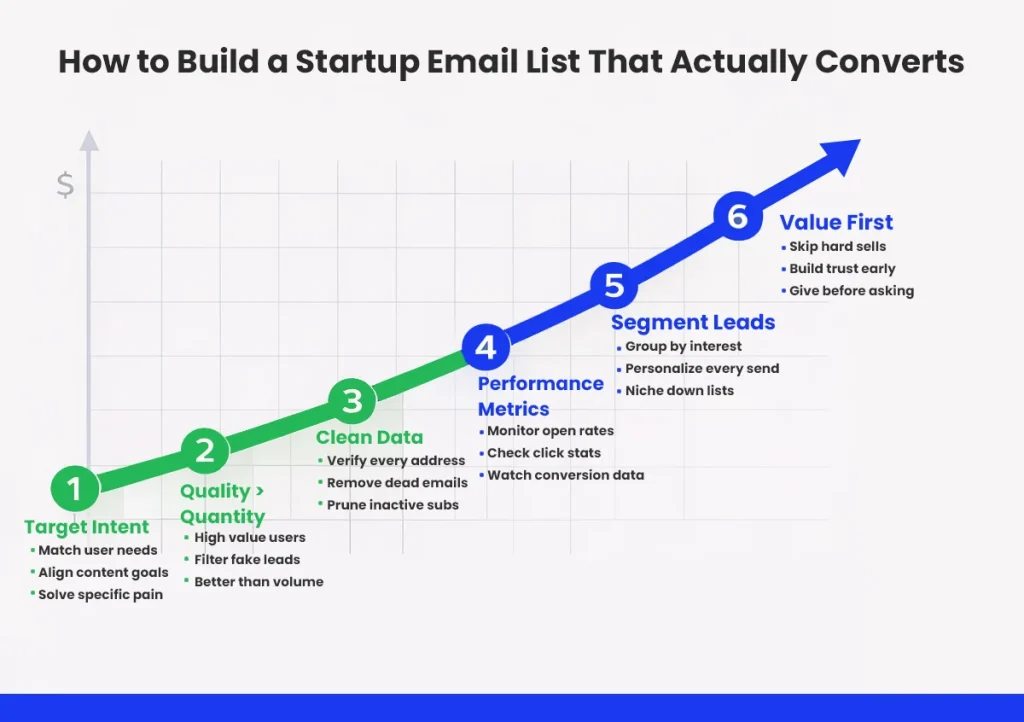 How to Build a Startup Email List That Actually Converts

$

1
Target Intent
- Match user needs
- Align content goals
- Solve specific pain

2
Quality > Quantity
- High value users
- Filter fake leads
- Better than volume

3
Clean Data
- Verify every address
- Remove dead emails
- Prune inactive subs

4
Performance Metrics
- Monitor open rates
- Check click stats
- Watch conversion data

5
Segment Leads
- Group by interest
- Personalize every send
- Niche down lists

6
Value First
- Skip hard sells
- Build trust early
- Give before asking